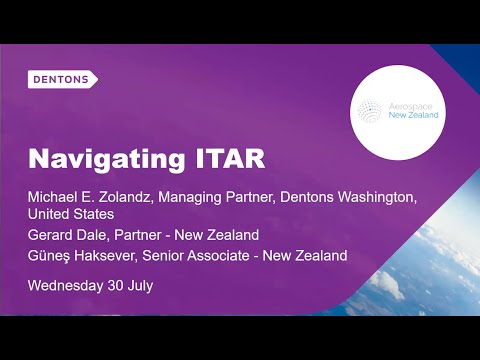 DENTONS

Aerospace
New Zealand

Navigating ITAR

Michael E. Zolandz, Managing Partner, Dentons Washington, United States

Gerard Dale, Partner - New Zealand

Güneş Haksever, Senior Associate - New Zealand

Wednesday 30 July